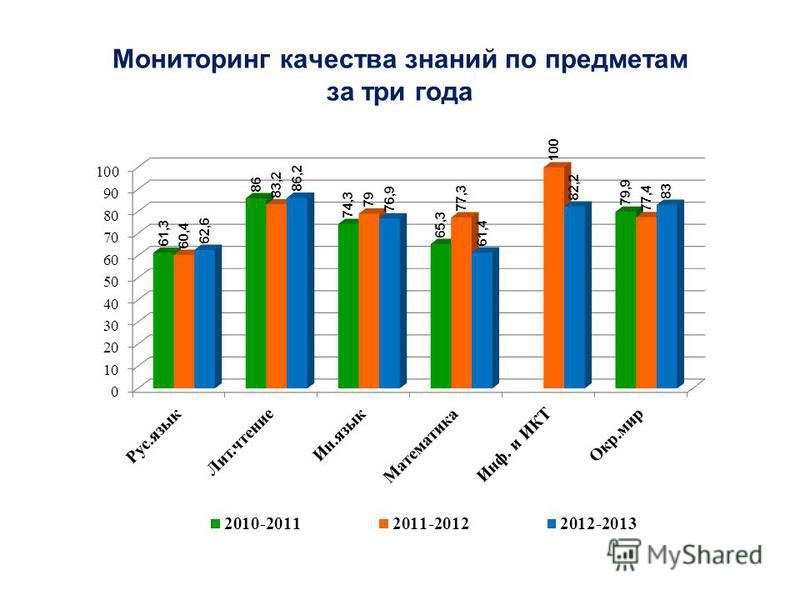 Мониторинг качества знаний по предметам за три года

100
90
80
70
60
50
40
30
20
10
0

61,3
60,4
62,6
86
83,2
86,2
74,3
79
76,9
65,3
77,3
61,4
100
82,2
79,9
77,4
83

Рус.язык
Лит.чтение
Ин.язык
Математика
Инф. и ИКТ
Окр.мир

2010-2011
2011-2012
2012-2013

MyShared